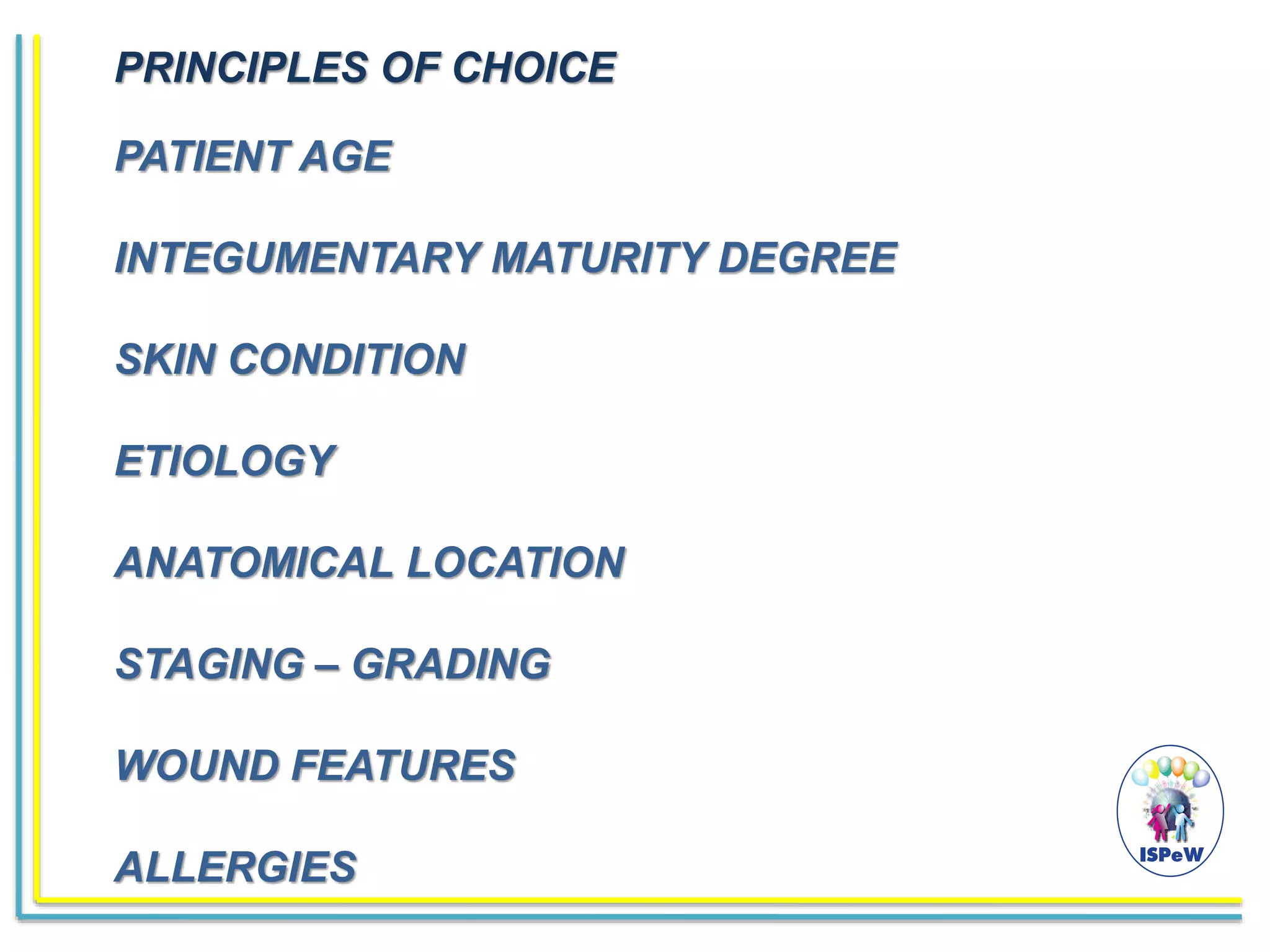 PRINCIPLES OF CHOICE

PATIENT AGE

INTEGUMENTARY MATURITY DEGREE

SKIN CONDITION

ETIOLOGY

ANATOMICAL LOCATION

STAGING – GRADING

WOUND FEATURES

ALLERGIES

ISPeW